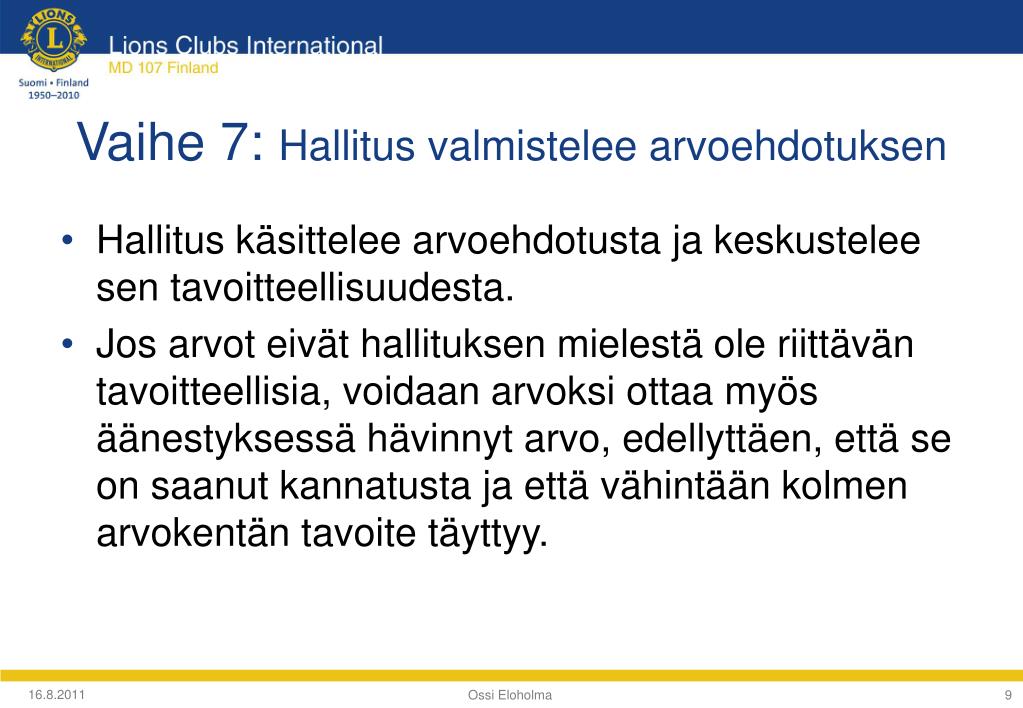 LIONS INTERNATIONAL
Suomi • Finland
1950–2010

Lions Clubs International
MD 107 Finland

Vaihe 7: Hallitus valmistelee arvoehdotuksen

• Hallitus käsittelee arvoehdotusta ja keskustelee sen tavoitteellisuudesta.
• Jos arvot eivät hallituksen mielestä ole riittävän tavoitteellisia, voidaan arvoksi ottaa myös äänestyksessä hävinnyt arvo, edellyttäen, että se on saanut kannatusta ja että vähintään kolmen arvokentän tavoite täyttyy.

16.8.2011
Ossi Eloholma
9